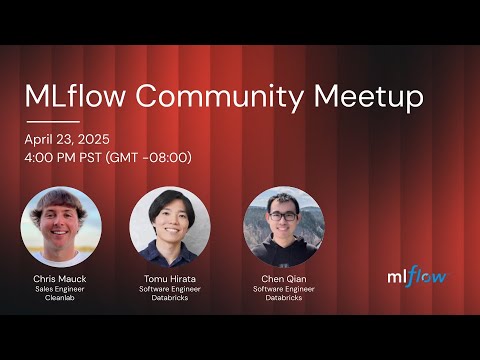 MLflow Community Meetup

April 23, 2025
4:00 PM PST (GMT -08:00)

Chris Mauck
Sales Engineer
Cleanlab

Tomu Hirata
Software Engineer
Databricks

Chen Qian
Software Engineer
Databricks

mlflow